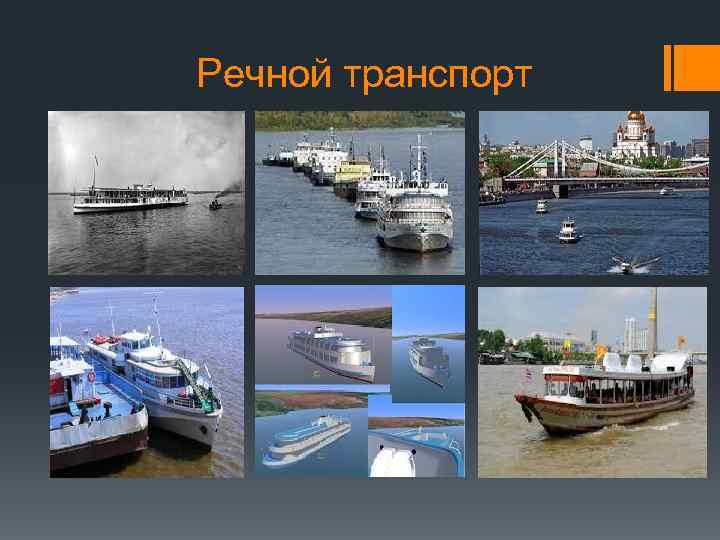 Речной транспорт